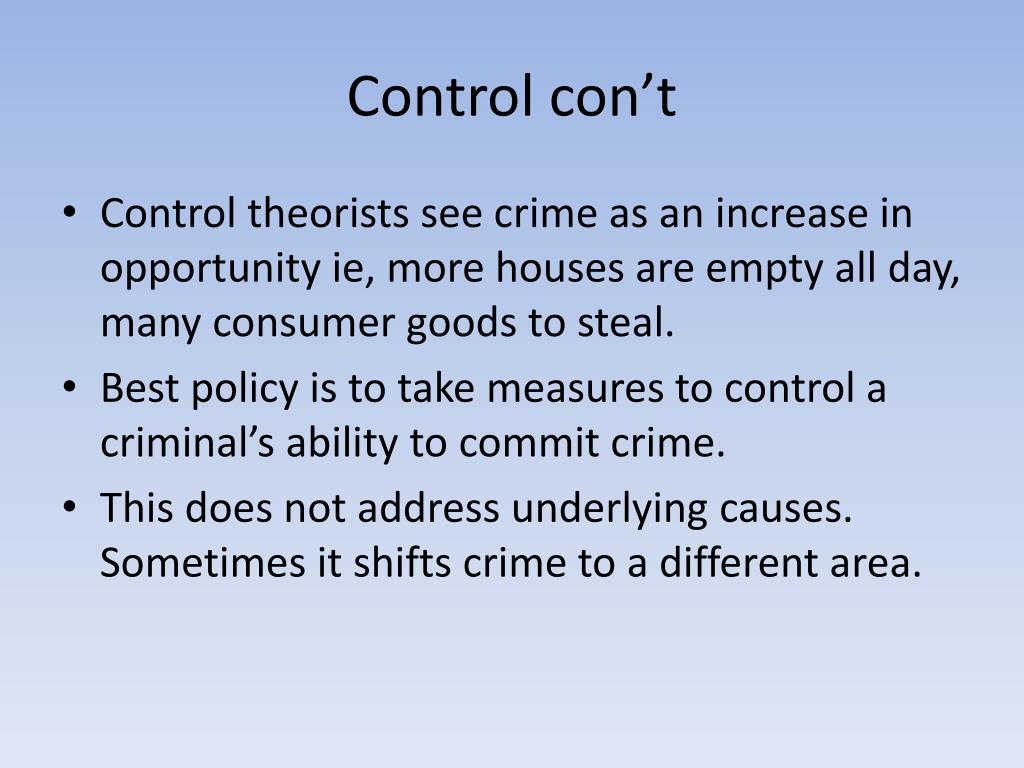 Control con’t

• Control theorists see crime as an increase in opportunity ie, more houses are empty all day, many consumer goods to steal.
• Best policy is to take measures to control a criminal’s ability to commit crime.
• This does not address underlying causes. Sometimes it shifts crime to a different area.